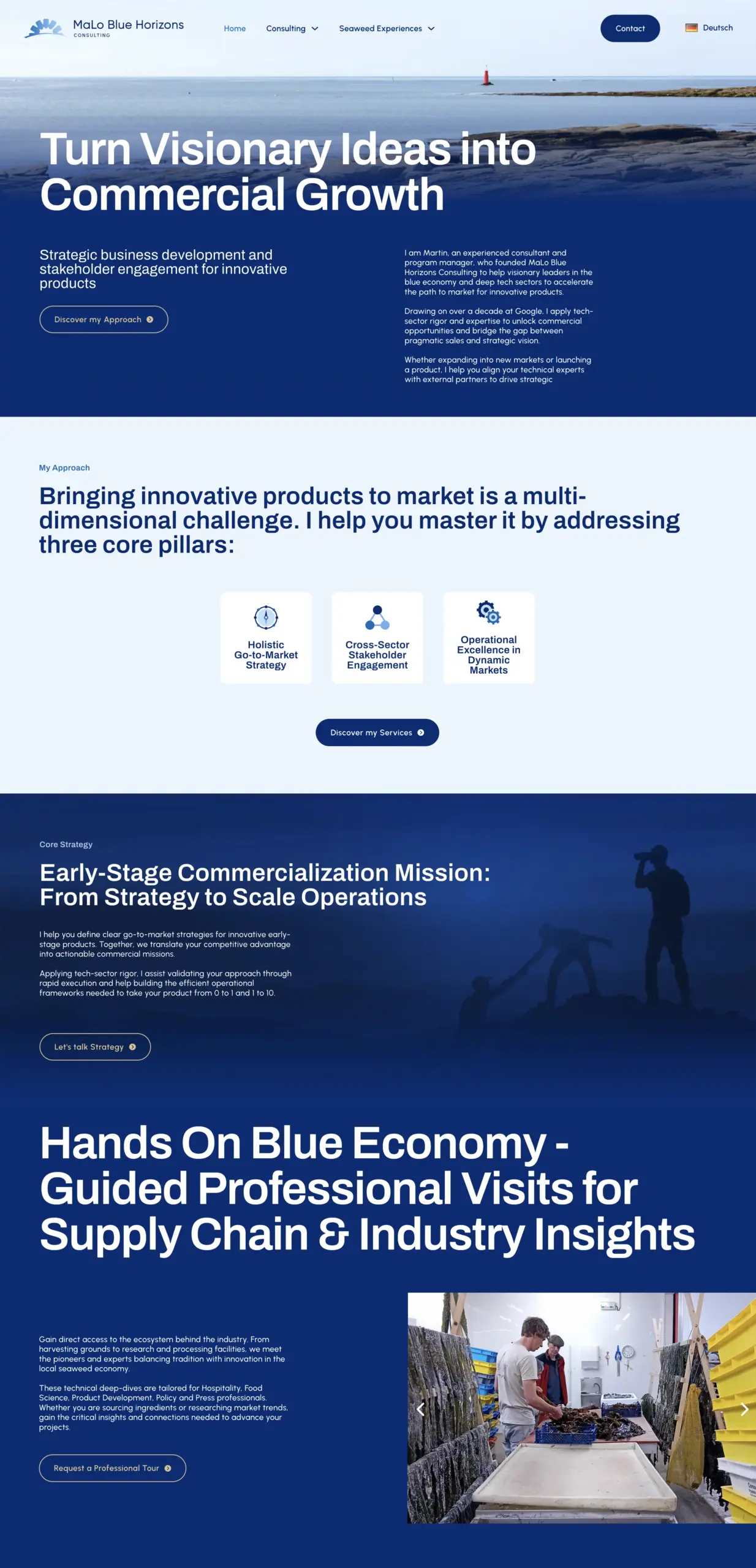 MaLo Blue Horizons
CONSULTING

Home Consulting Seaweed Experiences

Contact

Deutsch

Turn Visionary Ideas into Commercial Growth

Strategic business development and stakeholder engagement for innovative products

Discover my Approach

I am Martin, an experienced consultant and program manager, who founded MaLo Blue Horizons Consulting to help visionary leaders in the blue economy and deep tech sectors to accelerate the path to market for innovative products.

Drawing on over a decade at Google, I apply tech-sector rigor and expertise to unlock commercial opportunities and bridge the gap between pragmatic sales and strategic vision.

Whether expanding into new markets or launching a product, I help you align your technical experts with external partners to drive strategic

My Approach

Bringing innovative products to market is a multi-dimensional challenge. I help you master it by addressing three core pillars:

Holistic Go-to-Market Strategy

Cross-Sector Stakeholder Engagement

Operational Excellence in Dynamic Markets

Discover my Services

Core Strategy

Early-Stage Commercialization Mission: From Strategy to Scale Operations

I help you define clear go-to-market strategies for innovative early-stage products. Together, we translate your competitive advantage into actionable commercial missions.

Applying tech-sector rigor, I assist validating your approach through rapid execution and help building the efficient operational frameworks needed to take your product from 0 to 1 and 1 to 10.

Let's talk Strategy

Hands On Blue Economy - Guided Professional Visits for Supply Chain & Industry Insights

Gain direct access to the ecosystem behind the industry. From harvesting grounds to research and processing facilities, we meet the pioneers and experts balancing tradition with innovation in the local seaweed economy.

These technical deep-dives are tailored for Hospitality, Food Science, Product Development, Policy and Press professionals. Whether you are sourcing ingredients or researching market trends, gain the critical insights and connections needed to advance your projects.

Request a Professional Tour